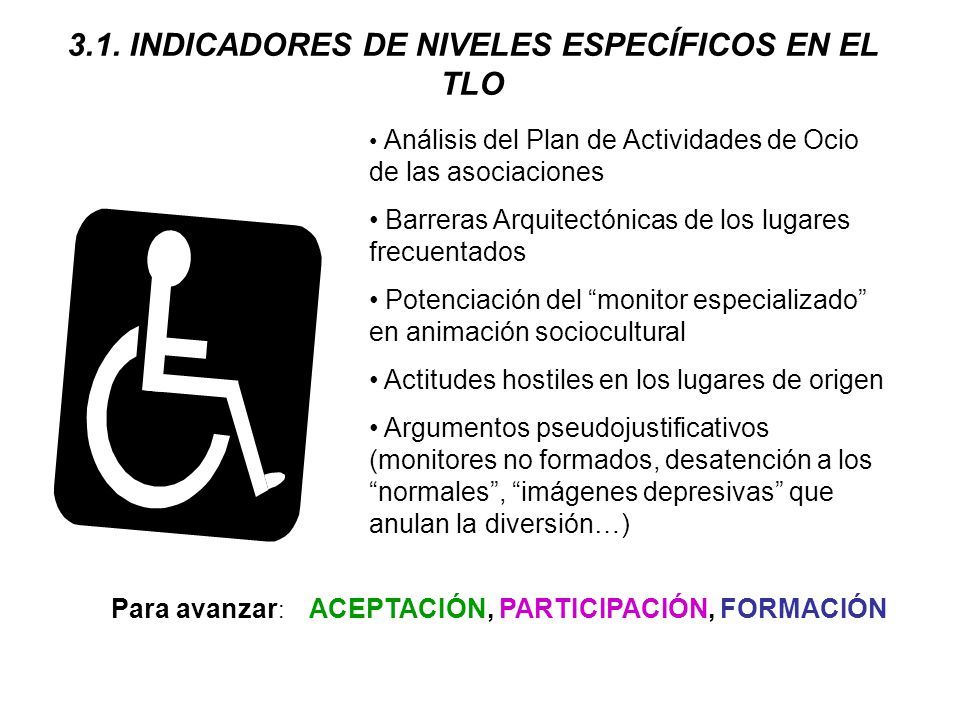 3.1. INDICADORES DE NIVELES ESPECÍFICOS EN EL TLO

• Análisis del Plan de Actividades de Ocio de las asociaciones

• Barreras Arquitectónicas de los lugares frecuentados

• Potenciación del “monitor especializado” en animación sociocultural

• Actitudes hostiles en los lugares de origen

• Argumentos pseudojustificativos (monitores no formados, desatención a los “normales”, “imágenes depresivas” que anulan la diversión…)

Para avanzar: ACEPTACIÓN, PARTICIPACIÓN, FORMACIÓN